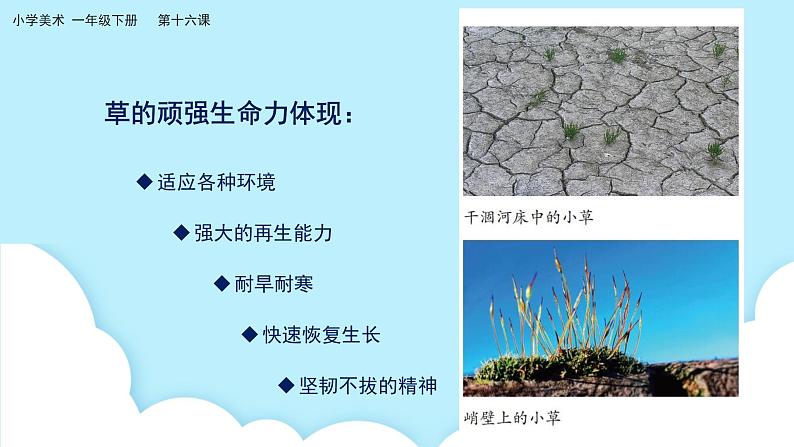 小学美术 一年级下册 第十六课

草的顽强生命力体现：

◆ 适应各种环境

◆ 强大的再生能力

◆ 耐旱耐寒

◆ 快速恢复生长

◆ 坚韧不拔的精神

干涸河床中的小草

峭壁上的小草